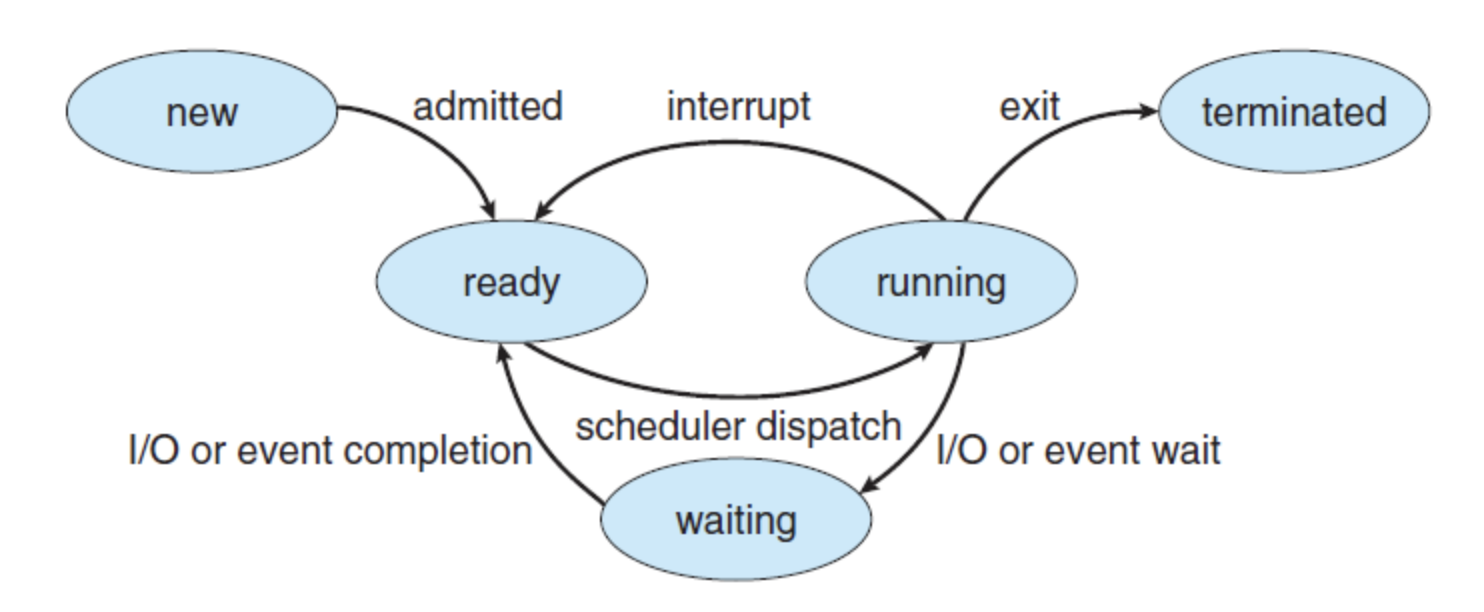 new

admitted

interrupt

exit

terminated

ready

running

scheduler dispatch

I/O or event completion

I/O or event wait

waiting